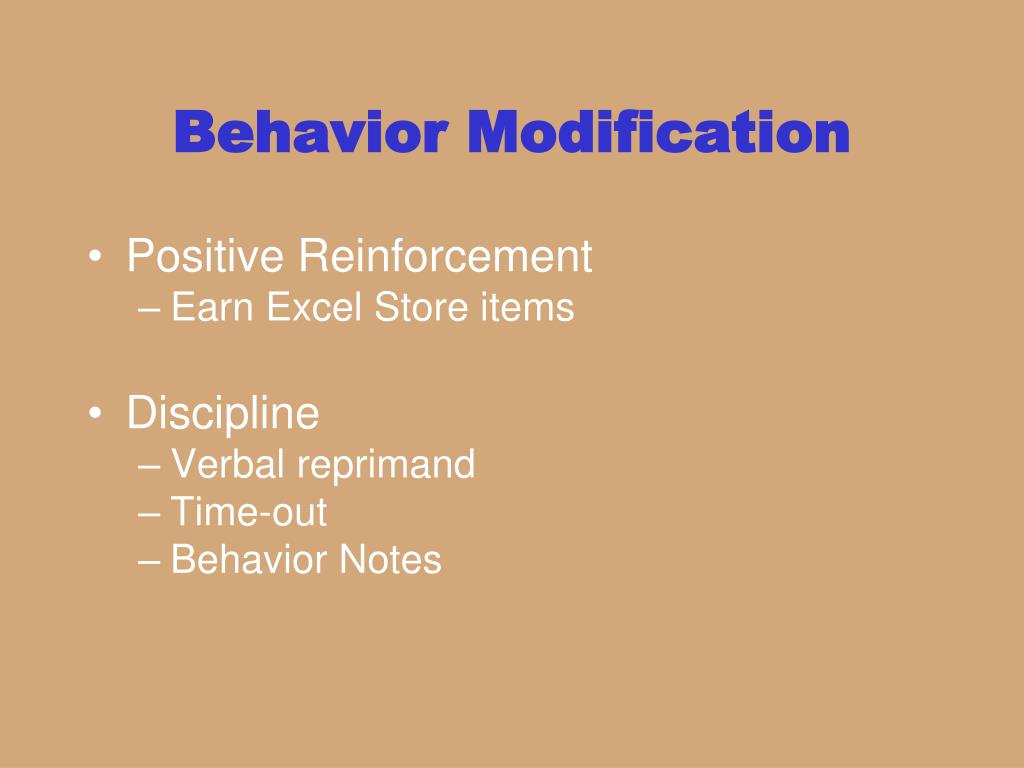 Behavior Modification

• Positive Reinforcement
– Earn Excel Store items

• Discipline
– Verbal reprimand
– Time-out
– Behavior Notes